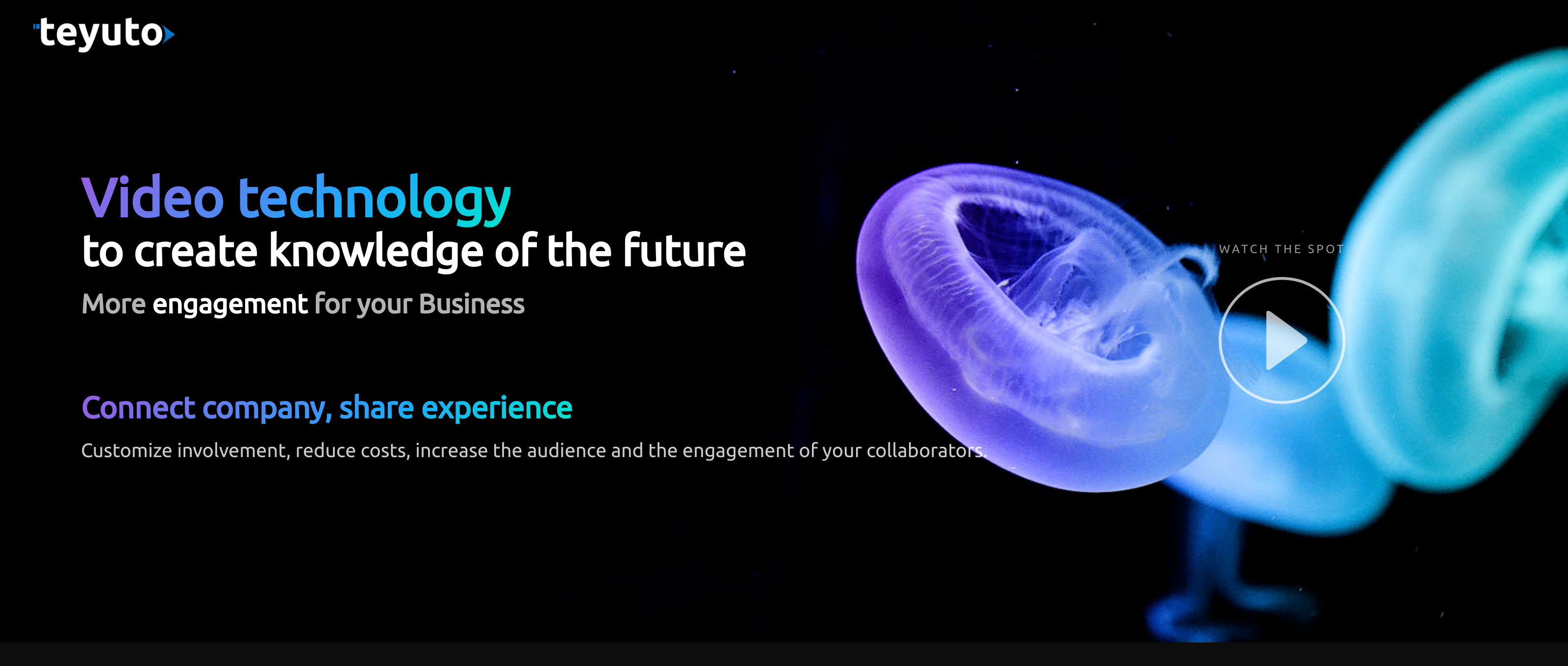 teyuto

Video technology
to create knowledge of the future
More engagement for your Business

Connect company, share experience
Customize involvement, reduce costs, increase the audience and the engagement of your collaborators.

WATCH THE SPOT